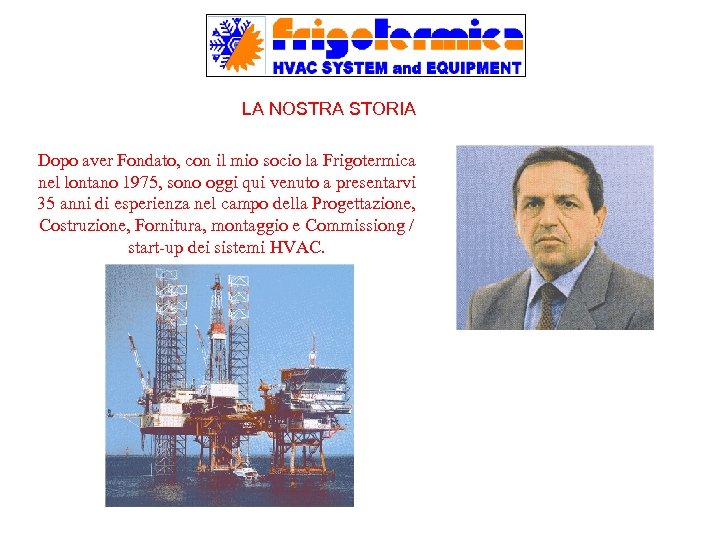 frigotermica
HVAC SYSTEM and EQUIPMENT

LA NOSTRA STORIA

Dopo aver Fondato, con il mio socio la Frigotermica nel lontano 1975, sono oggi qui venuto a presentarvi 35 anni di esperienza nel campo della Progettazione, Costruzione, Fornitura, montaggio e Commissiong / start-up dei sistemi HVAC.